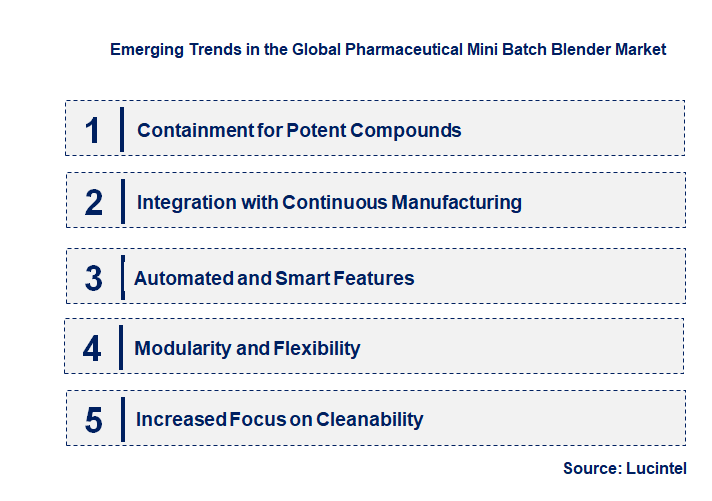 Emerging Trends in the Global Pharmaceutical Mini Batch Blender Market

1 Containment for Potent Compounds

2 Integration with Continuous Manufacturing

3 Automated and Smart Features

4 Modularity and Flexibility

5 Increased Focus on Cleanability

Source: Lucintel